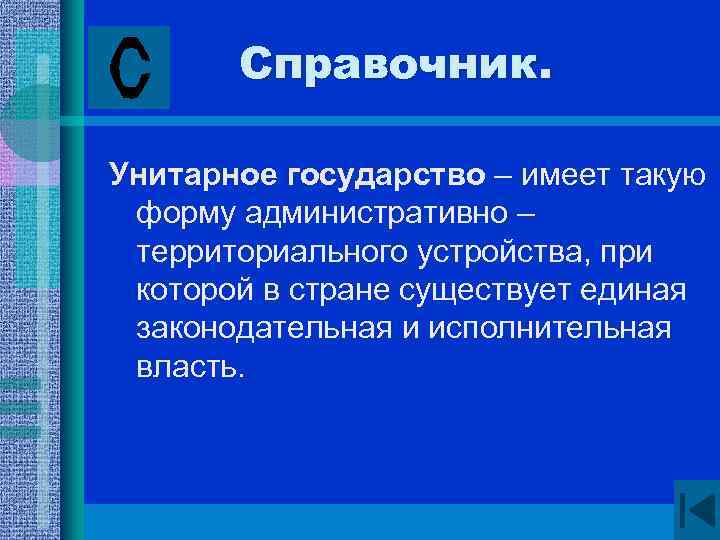 С

Справочник.

Унитарное государство – имеет такую форму административно – территориального устройства, при которой в стране существует единая законодательная и исполнительная власть.